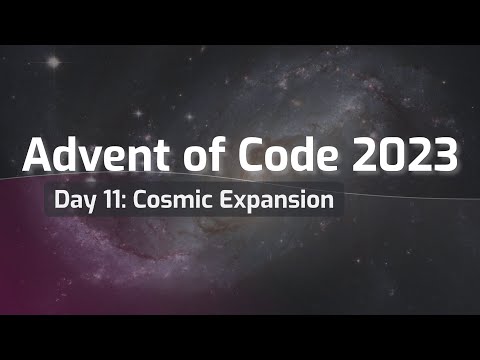 Advent of Code 2023

Day 11: Cosmic Expansion